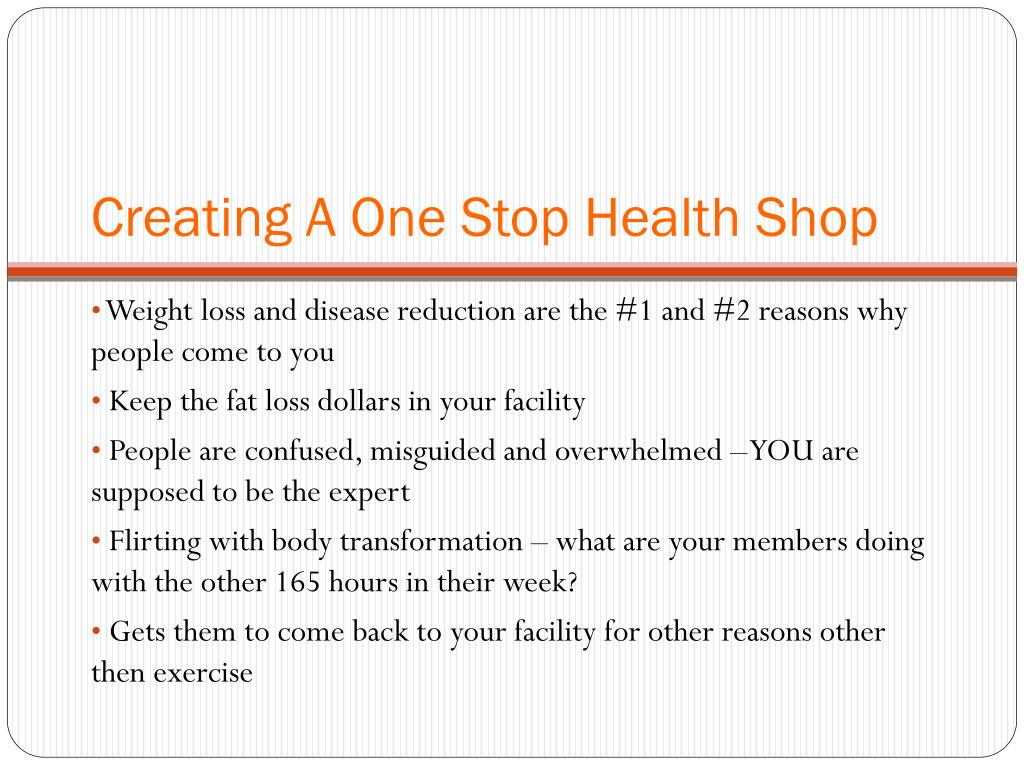 Creating A One Stop Health Shop

• Weight loss and disease reduction are the #1 and #2 reasons why people come to you

• Keep the fat loss dollars in your facility

• People are confused, misguided and overwhelmed –YOU are supposed to be the expert

• Flirting with body transformation – what are your members doing with the other 165 hours in their week?

• Gets them to come back to your facility for other reasons other then exercise